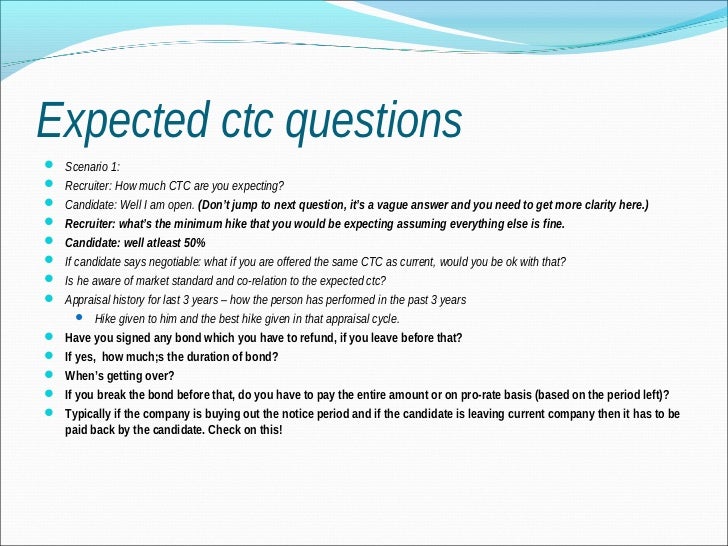 Expected ctc questions

Scenario 1:

Recruiter: How much CTC are you expecting?

Candidate: Well I am open. (Don't jump to next question, it's a vague answer and you need to get more clarity here.)

Recruiter: what's the minimum hike that you would be expecting assuming everything else is fine.

Candidate: well atleast 50%

If candidate says negotiable: what if you are offered the same CTC as current, would you be ok with that?

Is he aware of market standard and co-relation to the expected ctc?

Appraisal history for last 3 years – how the person has performed in the past 3 years

Hike given to him and the best hike given in that appraisal cycle.

Have you signed any bond which you have to refund, if you leave before that?

If yes, how much;s the duration of bond?

When's getting over?

If you break the bond before that, do you have to pay the entire amount or on pro-rate basis (based on the period left)?

Typically if the company is buying out the notice period and if the candidate is leaving current company then it has to be paid back by the candidate. Check on this!